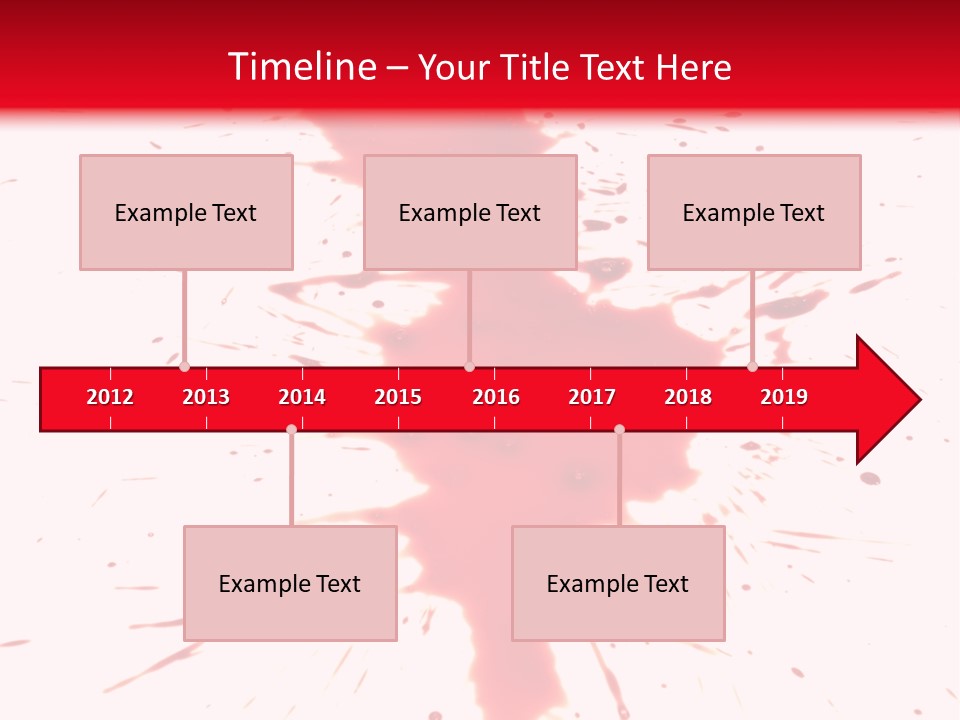 Timeline – Your Title Text Here

Example Text

Example Text

Example Text

2012 2013 2014 2015 2016 2017 2018 2019

Example Text

Example Text